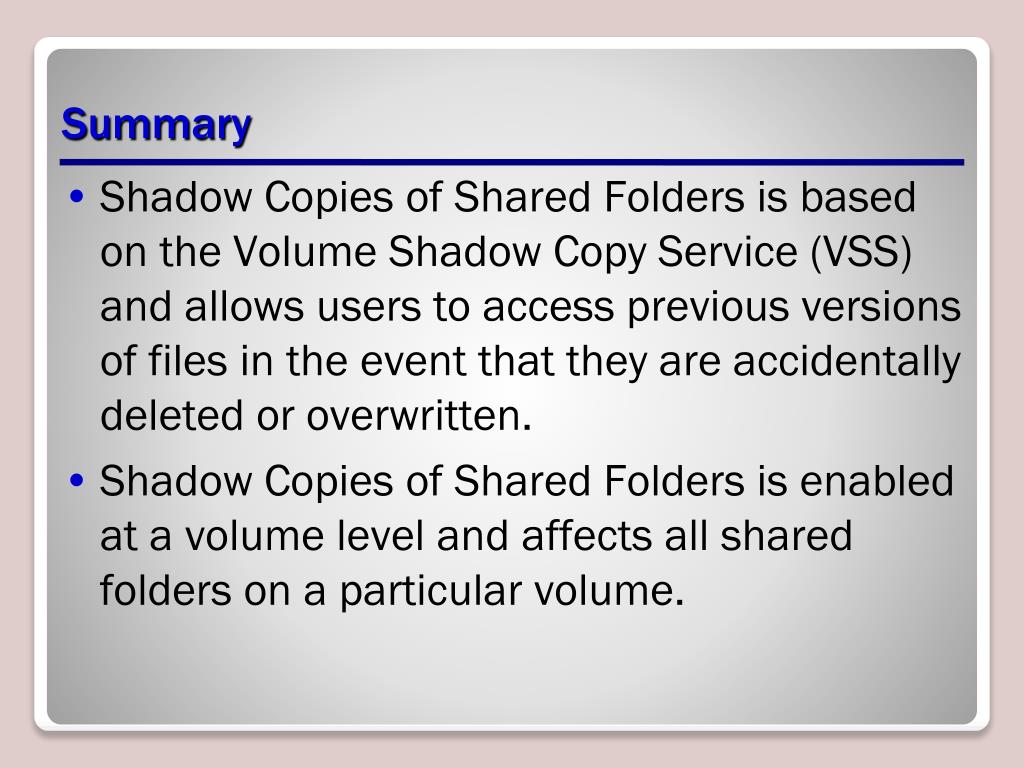 Summary

• Shadow Copies of Shared Folders is based on the Volume Shadow Copy Service (VSS) and allows users to access previous versions of files in the event that they are accidentally deleted or overwritten.

• Shadow Copies of Shared Folders is enabled at a volume level and affects all shared folders on a particular volume.